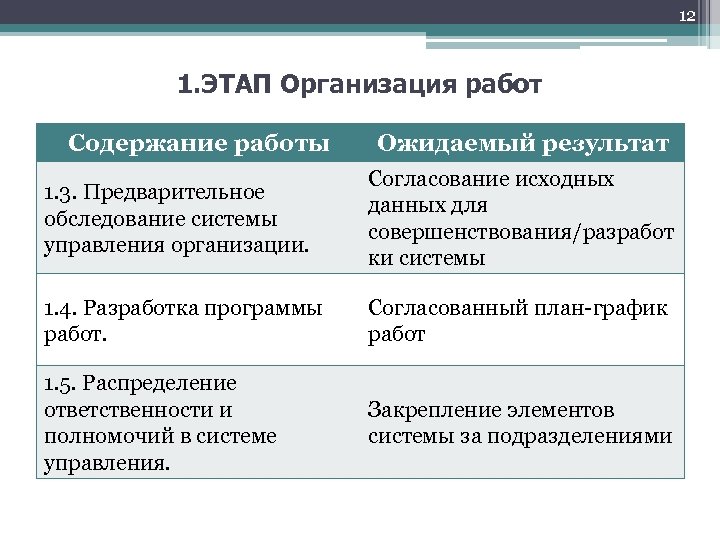 12

1.ЭТАП Организация работ

| Содержание работы | Ожидаемый результат |
|---|---|
| 1.3. Предварительное обследование системы управления организации. | Согласование исходных данных для совершенствования/разработки системы |
| 1.4. Разработка программы работ. | Согласованный план-график работ |
| 1.5. Распределение ответственности и полномочий в системе управления. | Закрепление элементов системы за подразделениями |